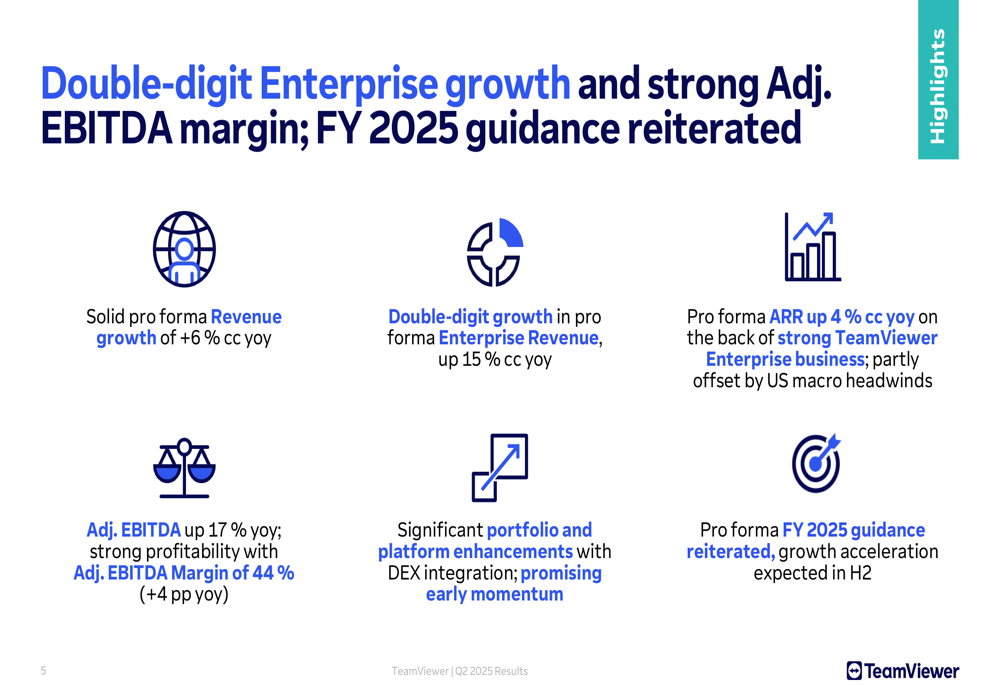 Highlights

Double-digit Enterprise growth and strong Adj. EBITDA margin; FY 2025 guidance reiterated

Solid pro forma Revenue growth of +6 % cc yoy

Double-digit growth in pro forma Enterprise Revenue, up 15 % cc yoy

Pro forma ARR up 4 % cc yoy on the back of strong TeamViewer Enterprise business; partly offset by US macro headwinds

Adj. EBITDA up 17 % yoy; strong profitability with Adj. EBITDA Margin of 44 % (+4 pp yoy)

Significant portfolio and platform enhancements with DEX integration; promising early momentum

Pro forma FY 2025 guidance reiterated, growth acceleration expected in H2

5

TeamViewer | Q2 2025 Results

TeamViewer